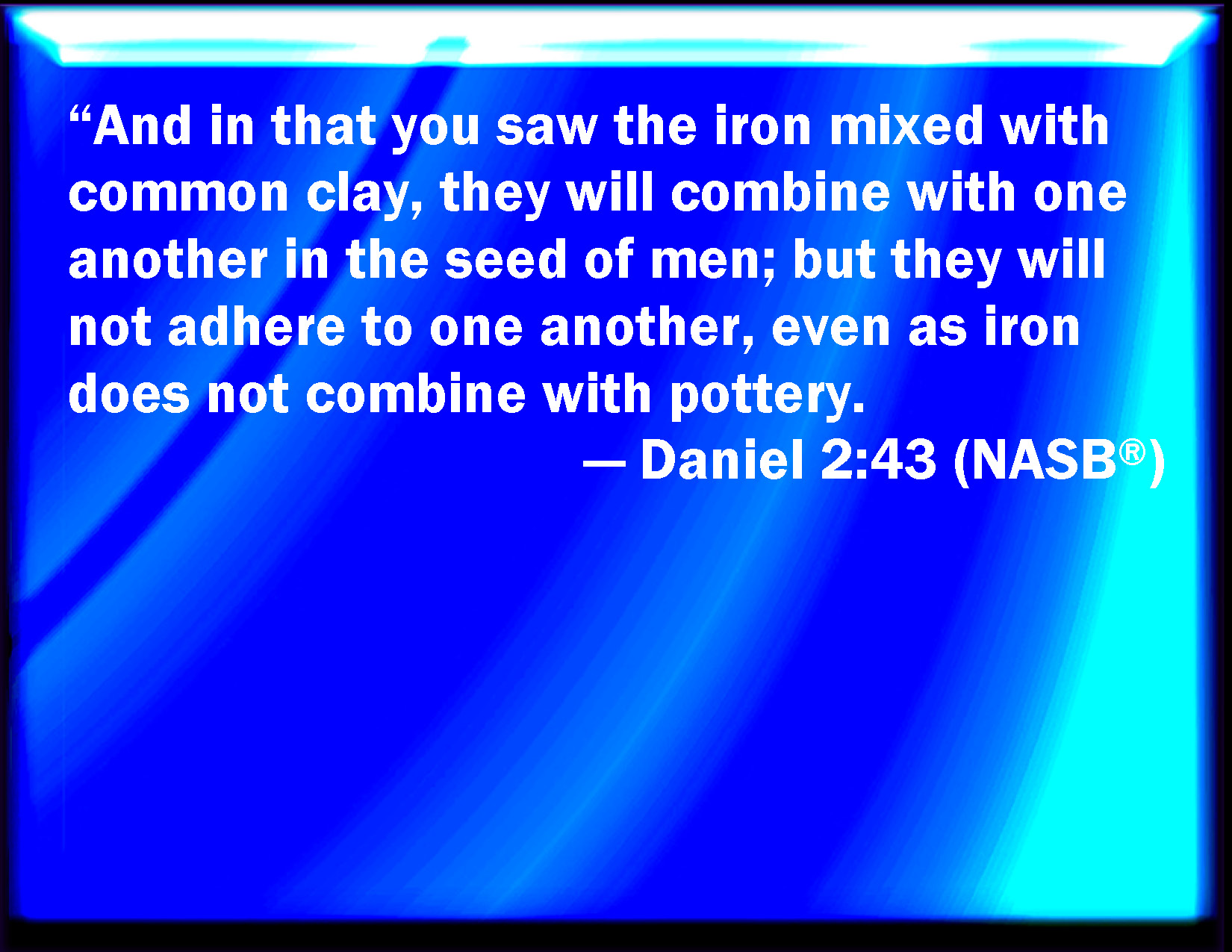 “And in that you saw the iron mixed with common clay, they will combine with one another in the seed of men; but they will not adhere to one another, even as iron does not combine with pottery.

— Daniel 2:43 (NASB®)